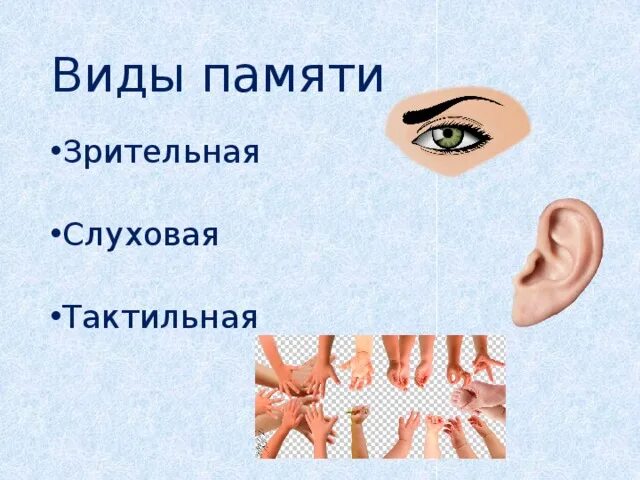 Виды памяти

•Зрительная

•Слуховая

•Тактильная